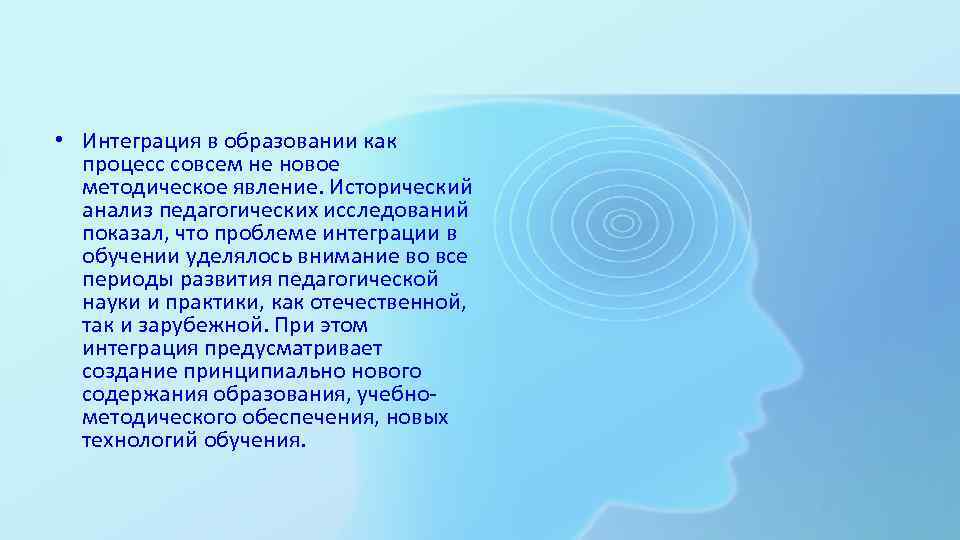 • Интеграция в образовании как процесс совсем не новое методическое явление. Исторический анализ педагогических исследований показал, что проблеме интеграции в обучении уделялось внимание во все периоды развития педагогической науки и практики, как отечественной, так и зарубежной. При этом интеграция предусматривает создание принципиально нового содержания образования, учебно-методического обеспечения, новых технологий обучения.